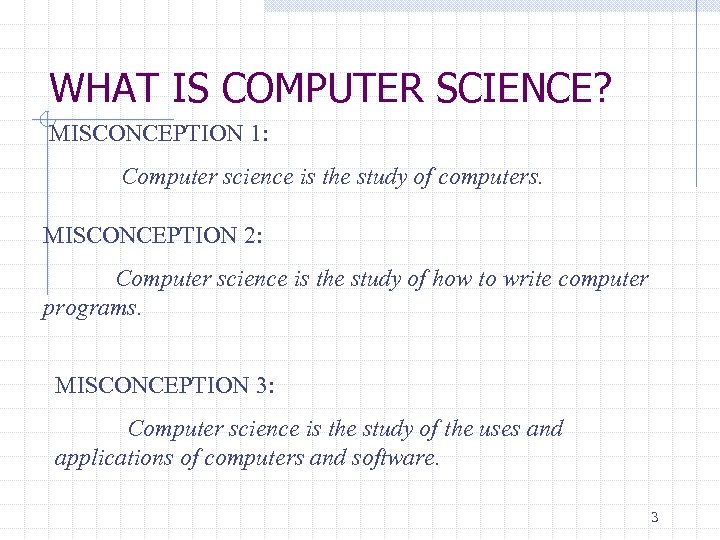 WHAT IS COMPUTER SCIENCE?

MISCONCEPTION 1:

Computer science is the study of computers.

MISCONCEPTION 2:

Computer science is the study of how to write computer programs.

MISCONCEPTION 3:

Computer science is the study of the uses and applications of computers and software.

3